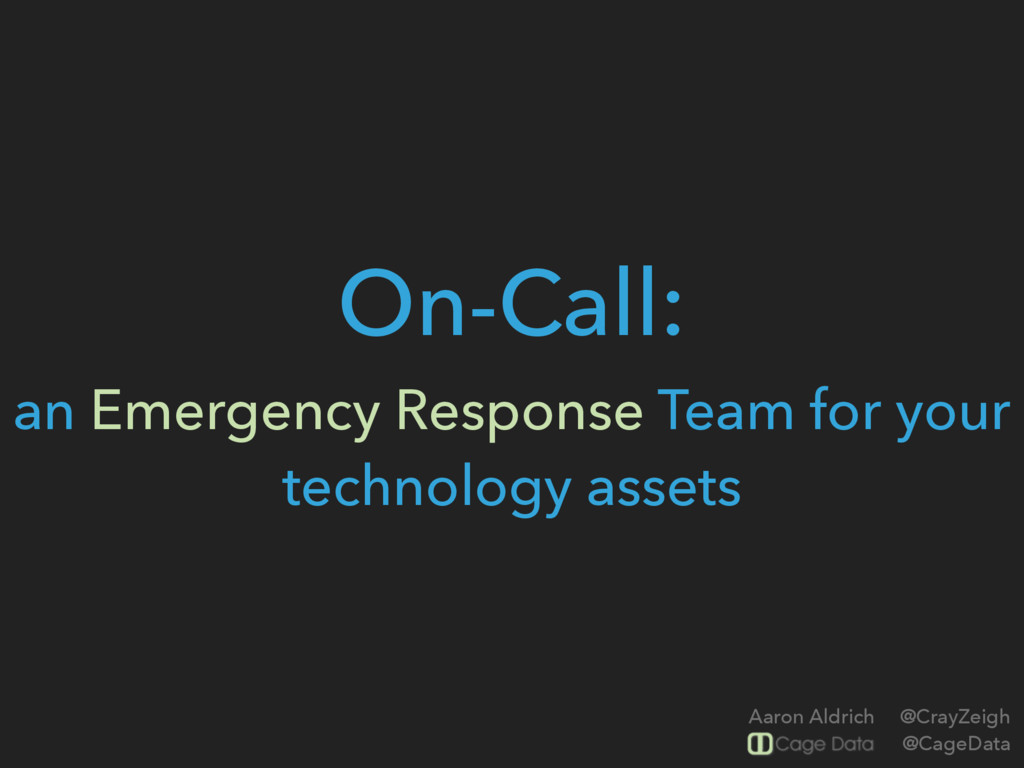 On-Call:

an Emergency Response Team for your technology assets

Aaron Aldrich @CrayZeigh
Cage Data @CageData